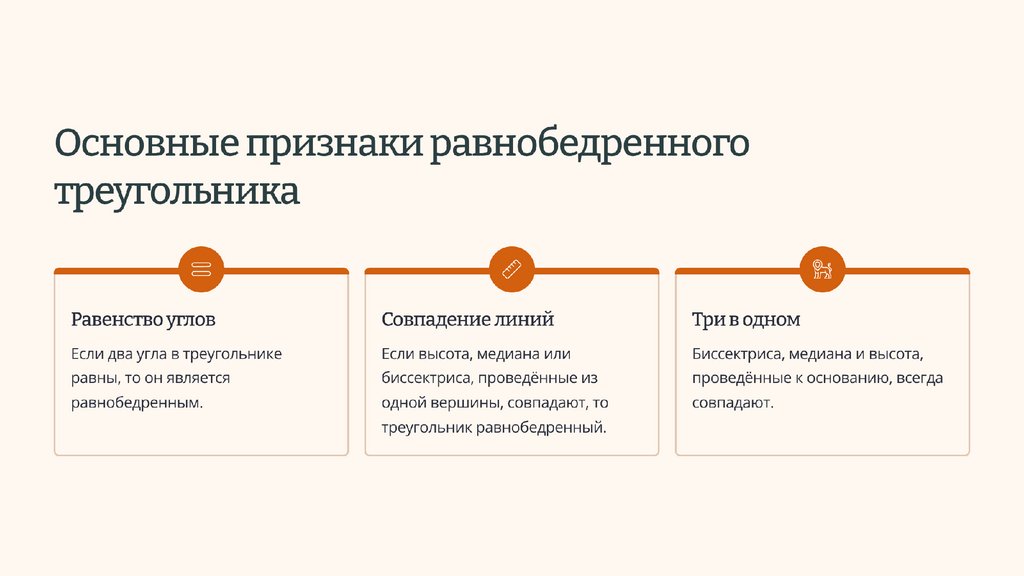 Основные признаки равнобедренного треугольника

Равенство углов

Если два угла в треугольнике равны, то он является равнобедренным.

Совпадение линий

Если высота, медиана или биссектриса, проведённые из одной вершины, совпадают, то треугольник равнобедренный.

Три в одном

Биссектриса, медиана и высота, проведённые к основанию, всегда совпадают.